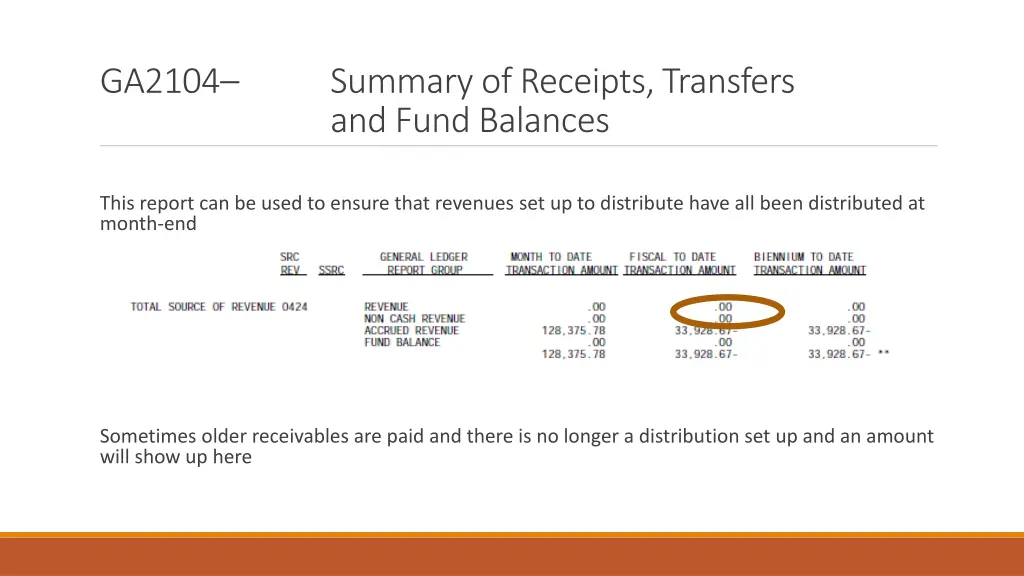 GA2104– Summary of Receipts, Transfers and Fund Balances

This report can be used to ensure that revenues set up to distribute have all been distributed at month-end

| SRC REV | SSRC | GENERAL LEDGER REPORT GROUP | MONTH TO DATE TRANSACTION AMOUNT | FISCAL TO DATE TRANSACTION AMOUNT | BIENNIUM TO DATE TRANSACTION AMOUNT |
|---|---|---|---|---|---|
| TOTAL SOURCE OF REVENUE 0424 | | REVENUE | .00 | .00 | .00 |
| | | NON CASH REVENUE | .00 | .00 | .00 |
| | | ACCRUED REVENUE | 128,375.78 | 33,928.67- | 33,928.67- |
| | | FUND BALANCE | .00 | .00 | .00 |
| | | | 128,375.78 | 33,928.67- | 33,928.67- ** |

Sometimes older receivables are paid and there is no longer a distribution set up and an amount will show up here